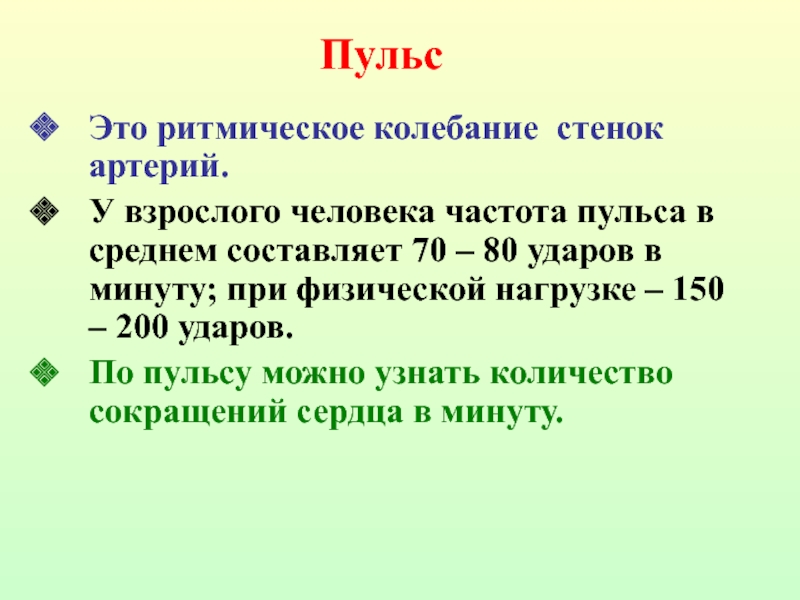 Пульс

Это ритмическое колебание стенок артерий.

У взрослого человека частота пульса в среднем составляет 70 – 80 ударов в минуту; при физической нагрузке – 150 – 200 ударов.

По пульсу можно узнать количество сокращений сердца в минуту.